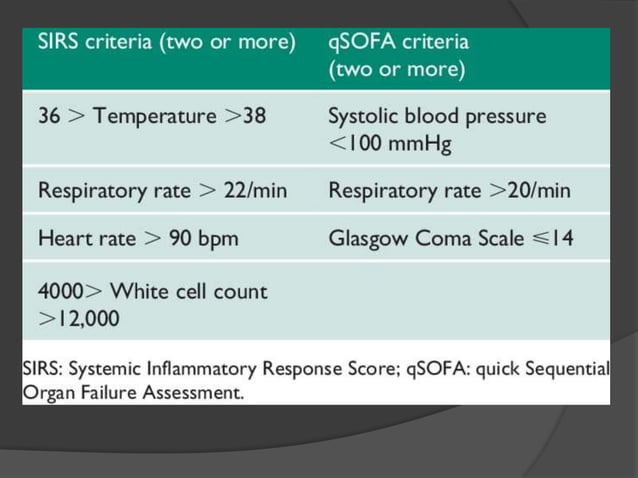 | SIRS criteria (two or more) | qSOFA criteria (two or more) |
|---|---|
| 36 > Temperature >38 | Systolic blood pressure <100 mmHg |
| Respiratory rate > 22/min | Respiratory rate >20/min |
| Heart rate > 90 bpm | Glasgow Coma Scale ≤14 |
| 4000> White cell count >12,000 | |

SIRS: Systemic Inflammatory Response Score; qSOFA: quick Sequential Organ Failure Assessment.